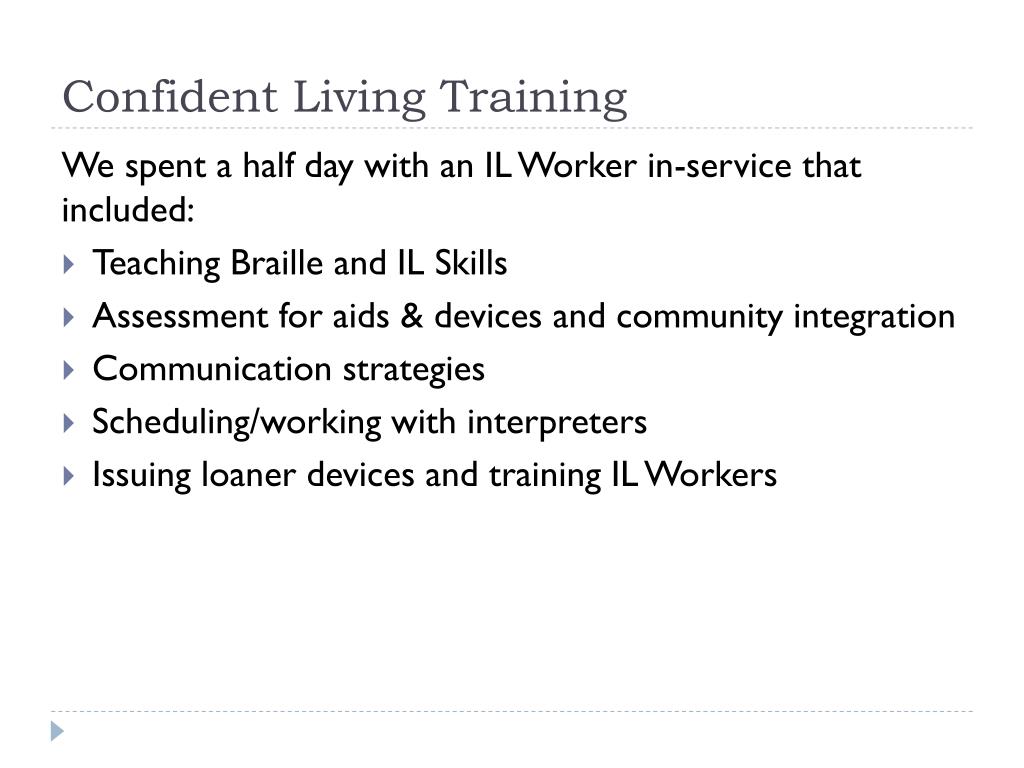 Confident Living Training

We spent a half day with an IL Worker in-service that included:

Teaching Braille and IL Skills
Assessment for aids & devices and community integration
Communication strategies
Scheduling/working with interpreters
Issuing loaner devices and training IL Workers